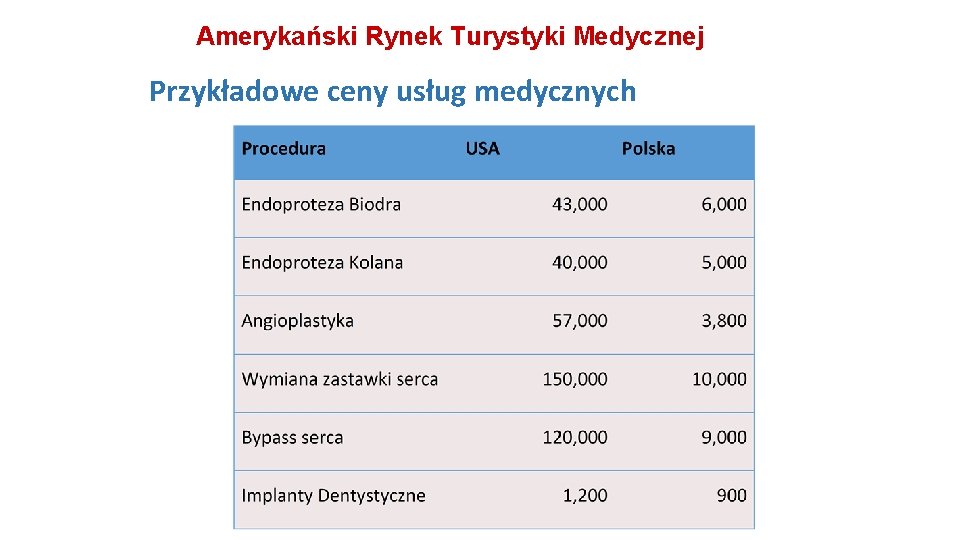 Amerykański Rynek Turystyki Medycznej

Przykładowe ceny usług medycznych

| Procedura | USA | Polska |
|---|---|---|
| Endoproteza Biodra | 43,000 | 6,000 |
| Endoproteza Kolana | 40,000 | 5,000 |
| Angioplastyka | 57,000 | 3,800 |
| Wymiana zastawki serca | 150,000 | 10,000 |
| Bypass serca | 120,000 | 9,000 |
| Implanty Dentystyczne | 1,200 | 900 |